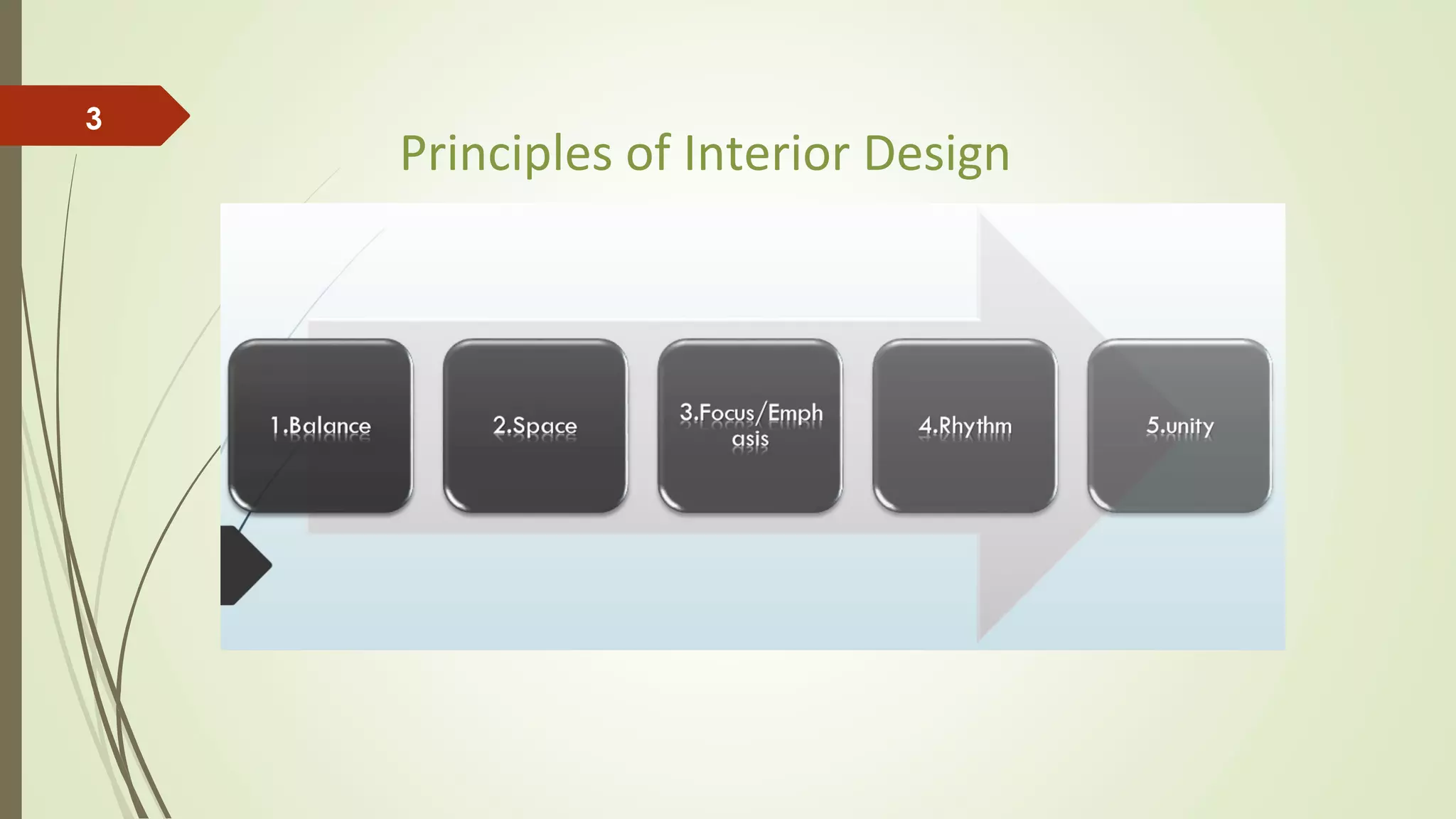 3

Principles of Interior Design

1.Balance

2.Space

3.Focus/Emphasis

4.Rhythm

5.unity